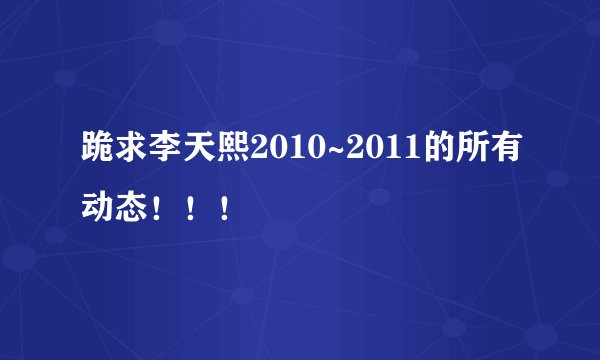 跪求李天熙2010~2011的所有动态！！！